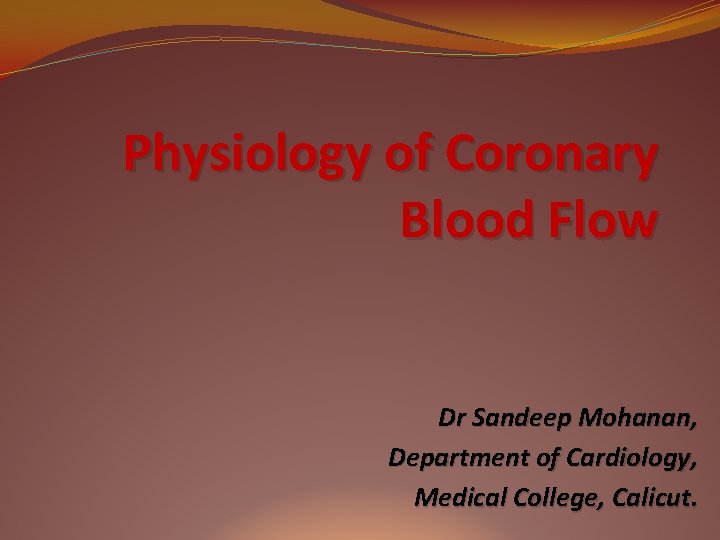 Physiology of Coronary Blood Flow

Dr Sandeep Mohanan,
Department of Cardiology,
Medical College, Calicut.